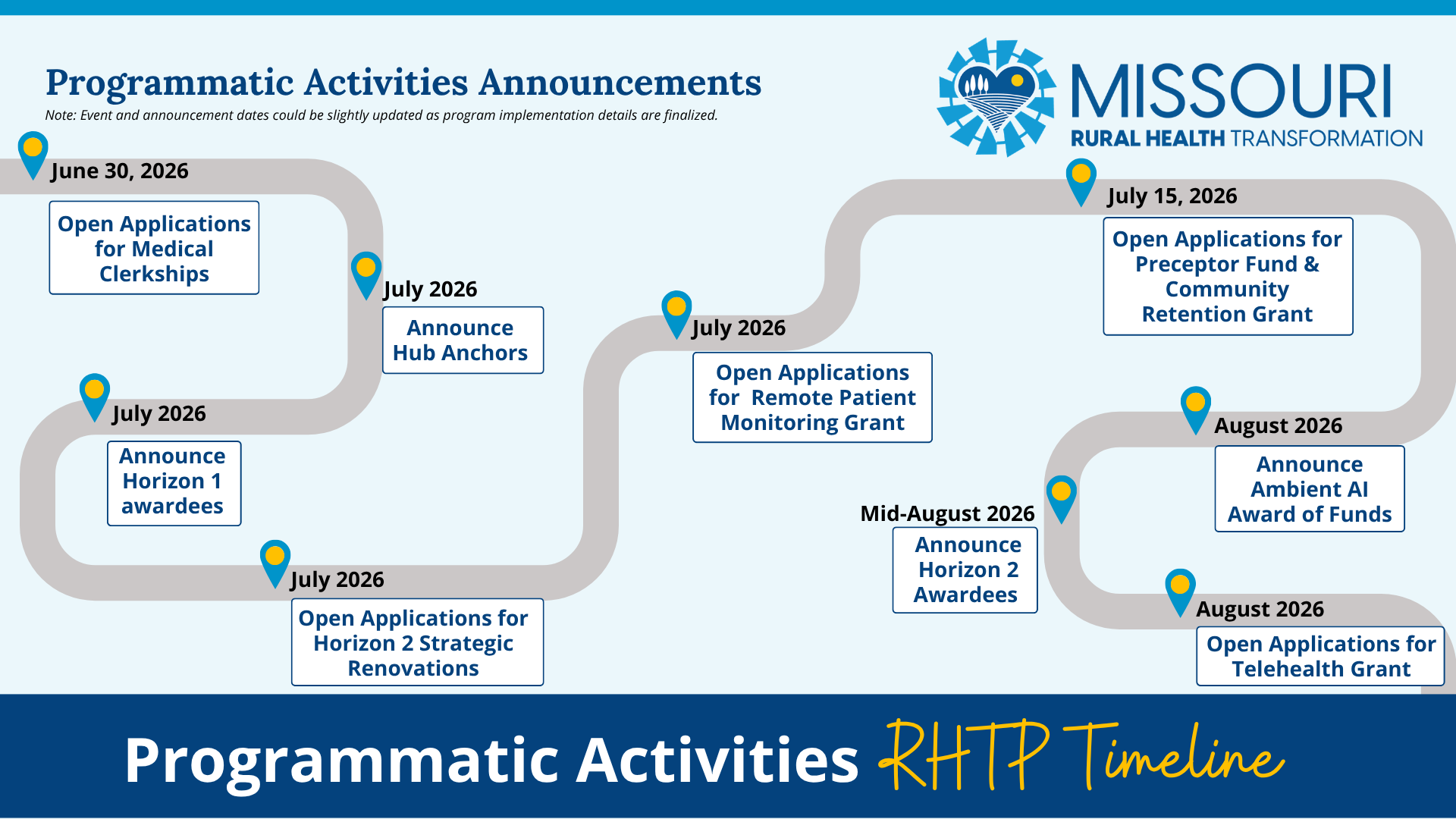 Programmatic Activities Announcements

Note: Event and announcement dates could be slightly updated as program implementation details are finalized.

MISSOURI
RURAL HEALTH TRANSFORMATION

June 30, 2026
Open Applications for Medical Clerkships

July 2026
Announce Hub Anchors

July 2026
Announce Horizon 1 awardees

July 2026
Open Applications for Horizon 2 Strategic Renovations

July 2026
Open Applications for Remote Patient Monitoring Grant

July 15, 2026
Open Applications for Preceptor Fund & Community Retention Grant

August 2026
Announce Ambient AI Award of Funds

Mid-August 2026
Announce Horizon 2 Awardees

August 2026
Open Applications for Telehealth Grant

Programmatic Activities RHTP Timeline